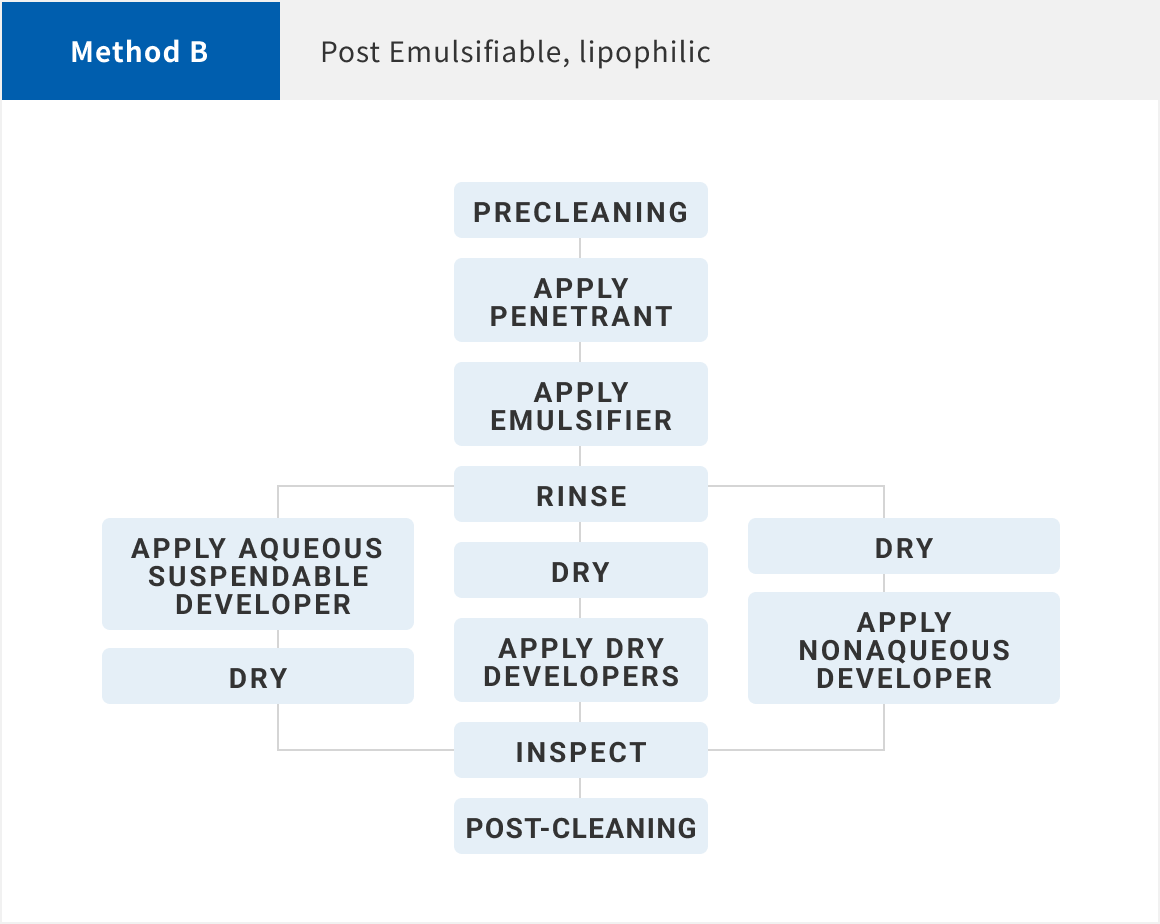 Method B

Post Emulsifiable, lipophilic

PRECLEANING

APPLY PENETRANT

APPLY EMULSIFIER

RINSE

APPLY AQUEOUS SUSPENDABLE DEVELOPER

DRY

DRY

APPLY DRY DEVELOPERS

DRY

APPLY NONAQUEOUS DEVELOPER

INSPECT

POST-CLEANING